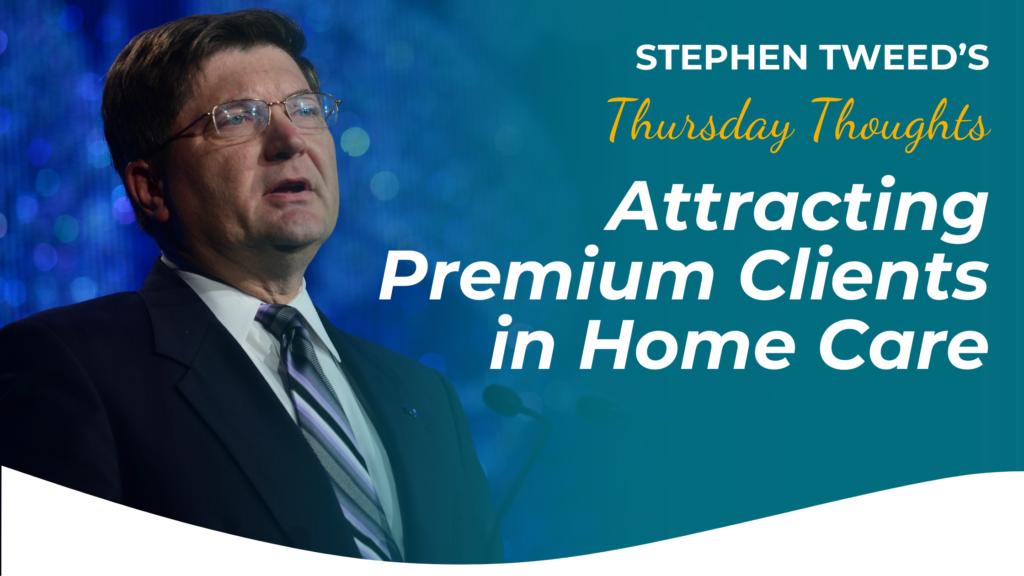 STEPHEN TWEED'S

Thursday Thoughts

Attracting Premium Clients in Home Care